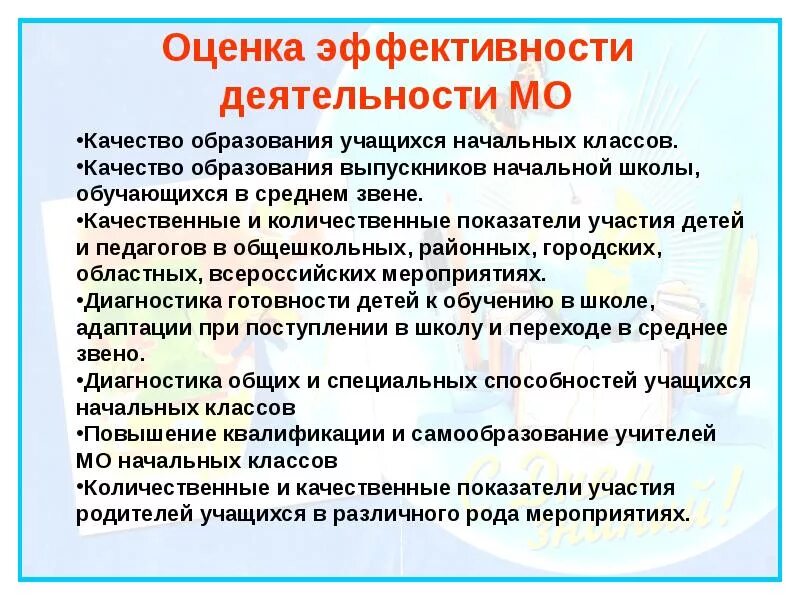 Оценка эффективности деятельности МО

•Качество образования учащихся начальных классов.
•Качество образования выпускников начальной школы, обучающихся в среднем звене.
•Качественные и количественные показатели участия детей и педагогов в общешкольных, районных, городских, областных, всероссийских мероприятиях.
•Диагностика готовности детей к обучению в школе, адаптации при поступлении в школу и переходе в среднее звено.
•Диагностика общих и специальных способностей учащихся начальных классов
•Повышение квалификации и самообразование учителей МО начальных классов
•Количественные и качественные показатели участия родителей учащихся в различного рода мероприятиях.

С Днём знаний!